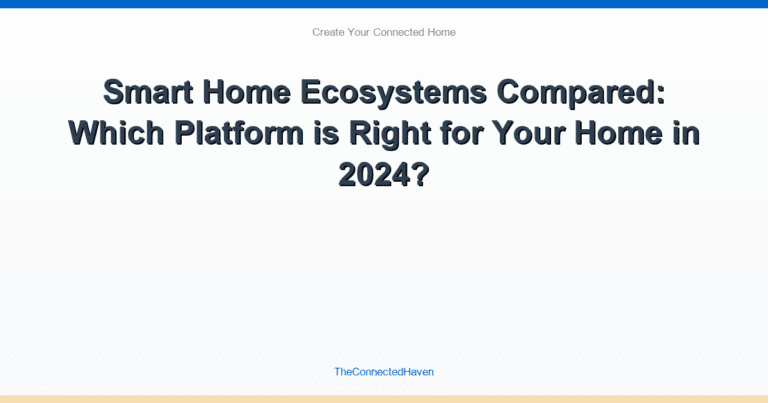 Create Your Connected Home

Smart Home Ecosystems Compared: Which Platform is Right for Your Home in 2024?

TheConnectedHaven